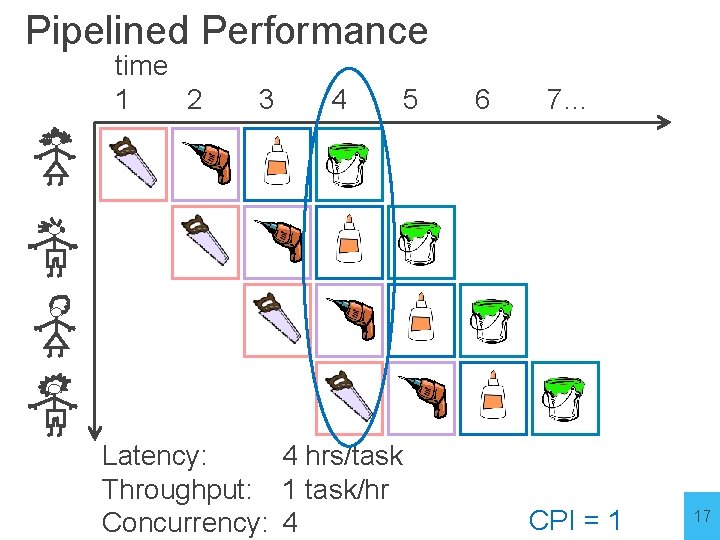 Pipelined Performance

time

1 2 3 4 5 6 7…

Latency: 4 hrs/task
Throughput: 1 task/hr
Concurrency: 4

CPI = 1

17